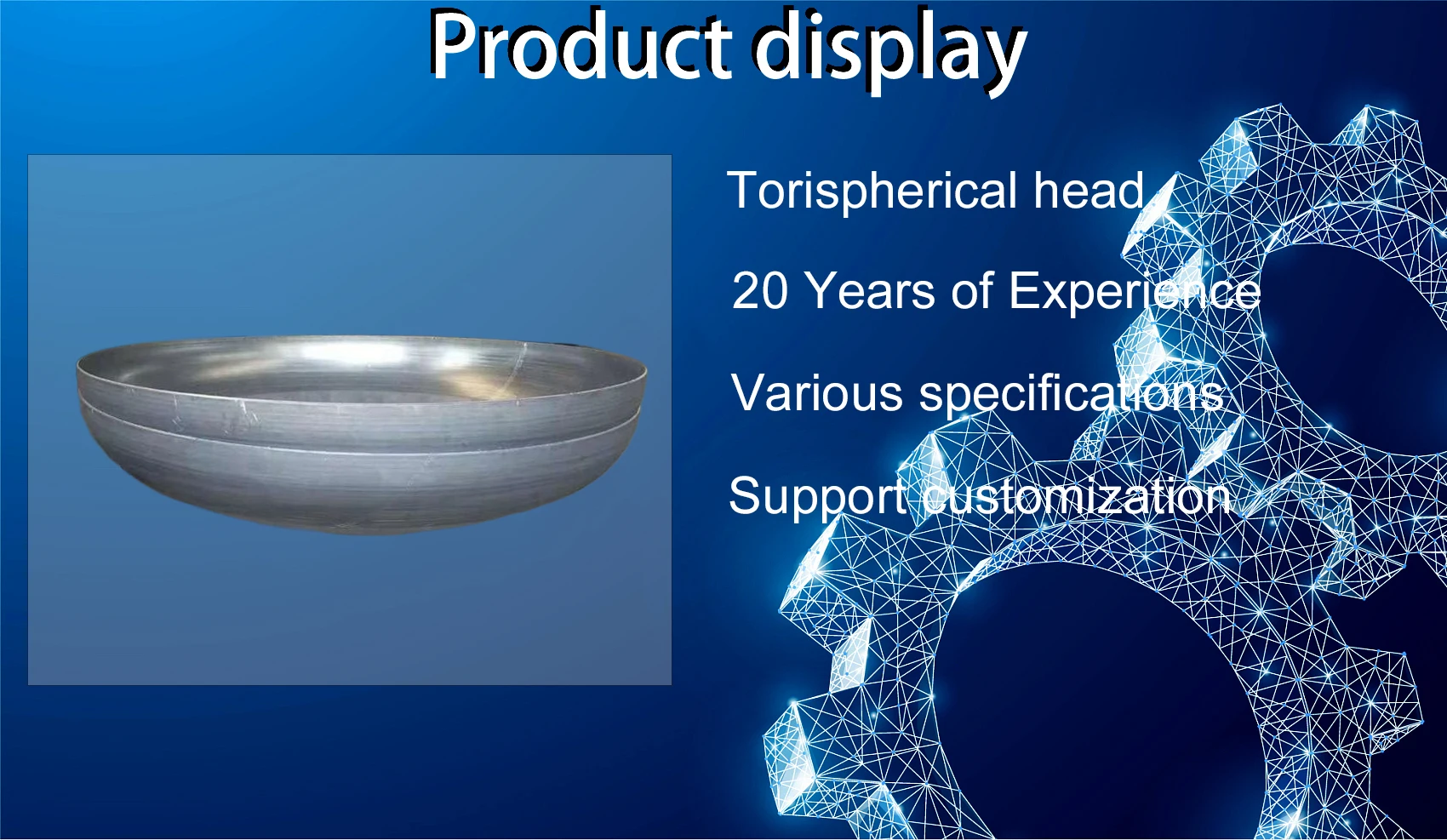 Product display

Torispherical head

20 Years of Experience

Various specifications

Support customization